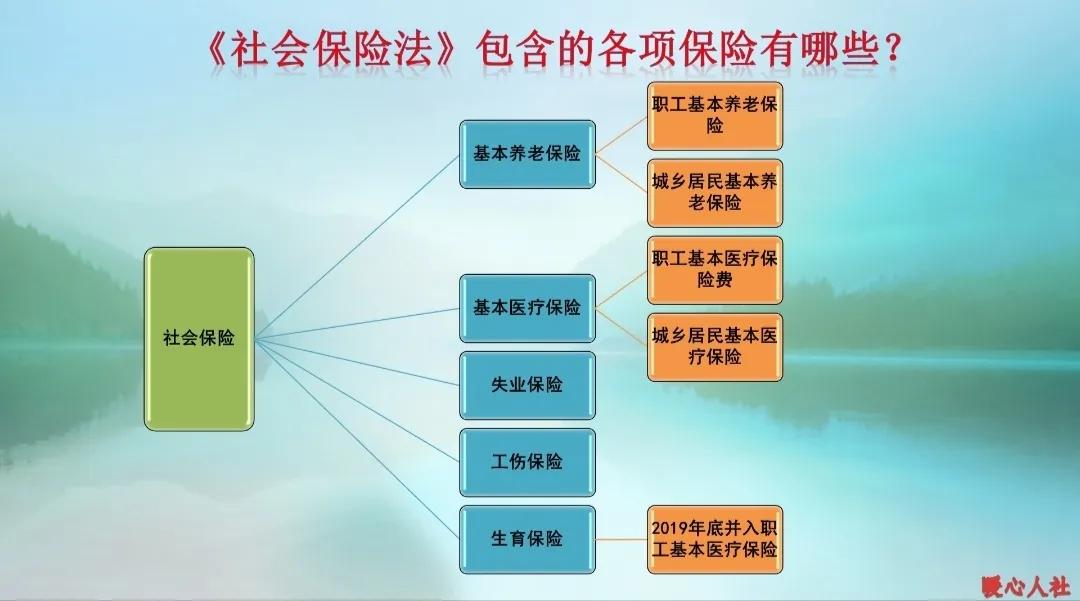 《社会保险法》包含的各项保险有哪些？

社会保险

基本养老保险

职工基本养老保险

城乡居民基本养老保险

基本医疗保险

职工基本医疗保险费

城乡居民基本医疗保险

失业保险

工伤保险

生育保险

2019年底并入职工基本医疗保险

暖心人社